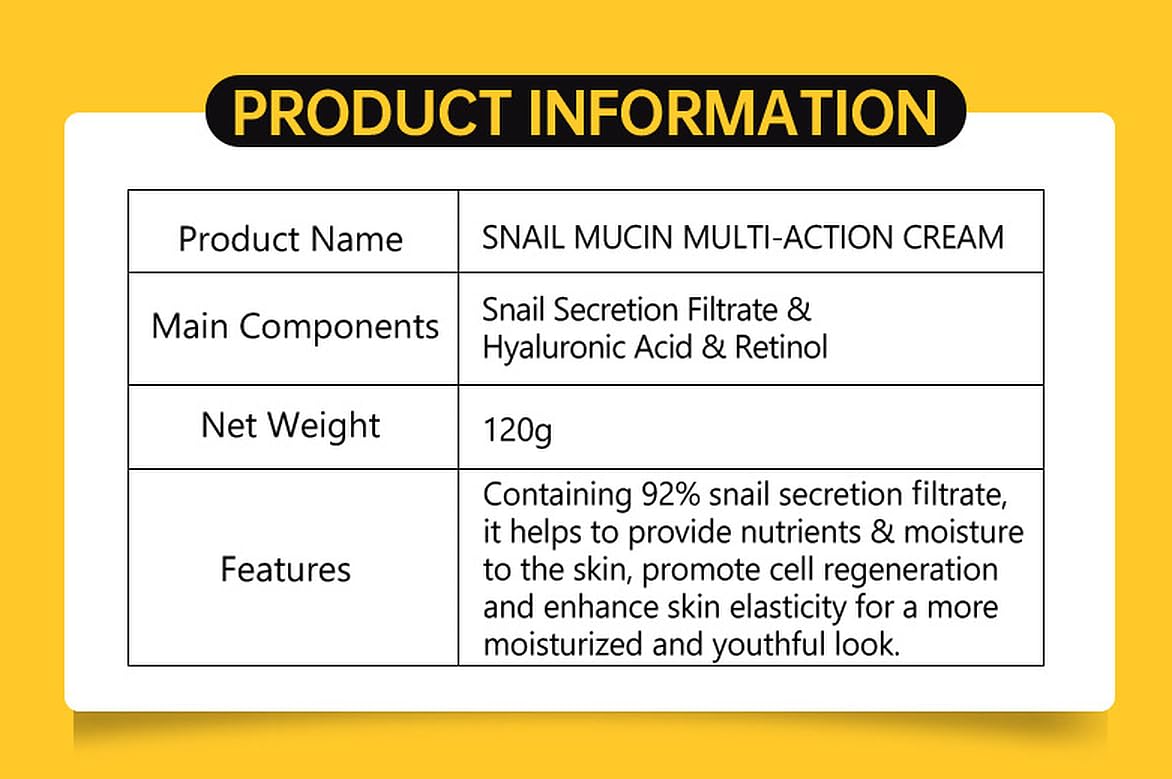 PRODUCT INFORMATION

| Product Name | SNAIL MUCIN MULTI-ACTION CREAM |
|---|---|
| Main Components | Snail Secretion Filtrate & Hyaluronic Acid & Retinol |
| Net Weight | 120g |
| Features | Containing 92% snail secretion filtrate, it helps to provide nutrients & moisture to the skin, promote cell regeneration and enhance skin elasticity for a more moisturized and youthful look. |